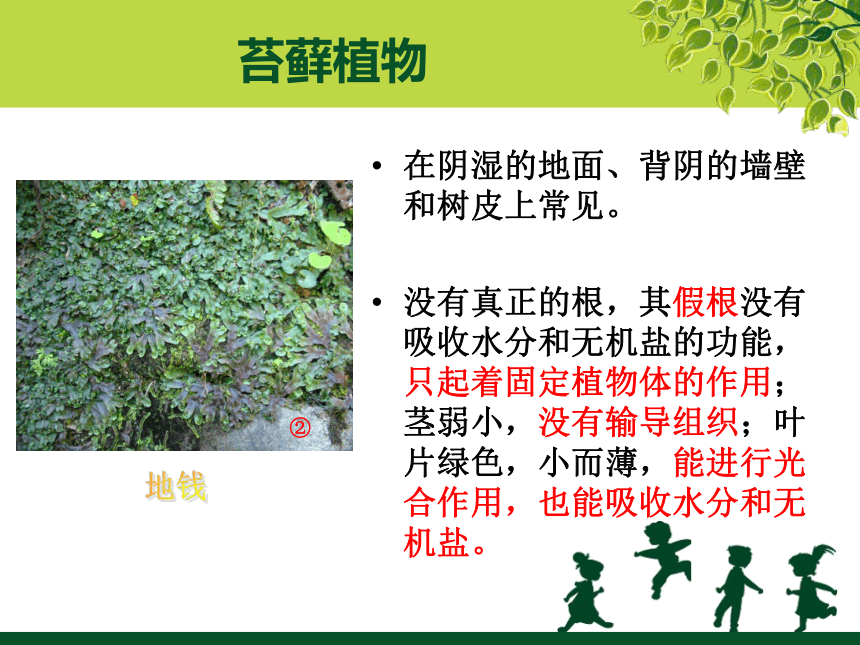 苔藓植物

②

地钱

• 在阴湿的地面、背阴的墙壁和树皮上常见。

• 没有真正的根，其假根没有吸收水分和无机盐的功能，只起着固定植物体的作用；茎弱小，没有输导组织；叶片绿色，小而薄，能进行光合作用，也能吸收水分和无机盐。